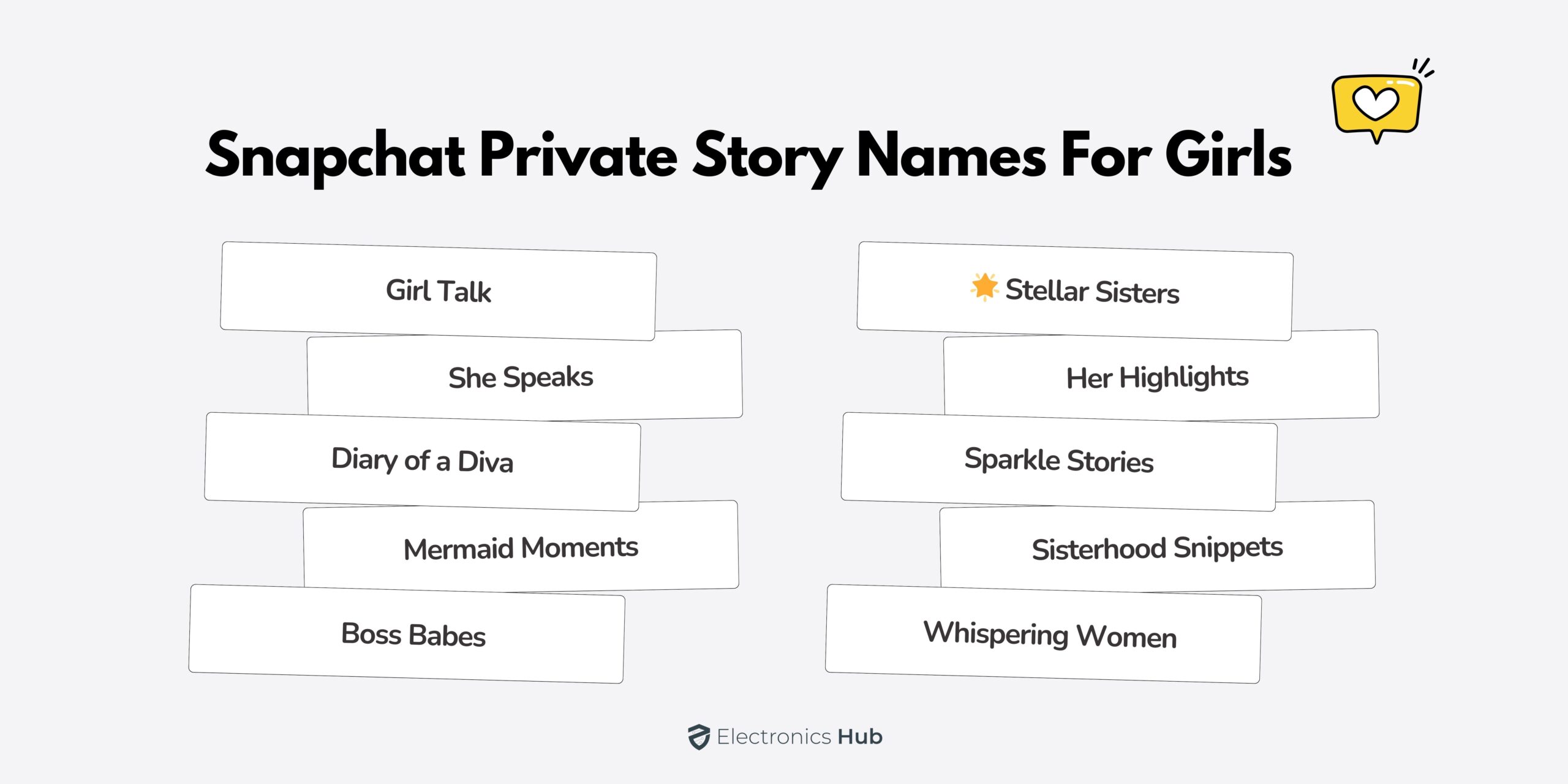 Snapchat Private Story Names For Girls

Girl Talk

She Speaks

Diary of a Diva

Mermaid Moments

Boss Babes

🌟 Stellar Sisters

Her Highlights

Sparkle Stories

Sisterhood Snippets

Whispering Women

Electronics Hub